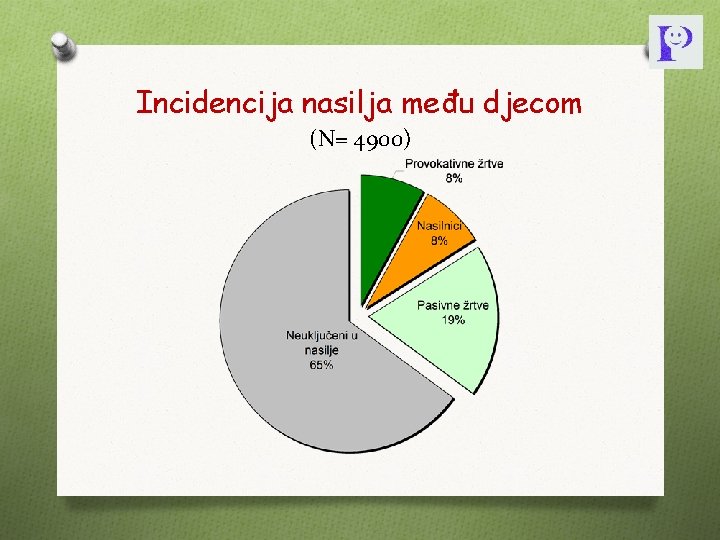 P

Incidencija nasilja među djecom

(N= 4900)

Provokativne žrtve
8%

Nasilnici
8%

Pasivne žrtve
19%

Neuključeni u nasilje
65%